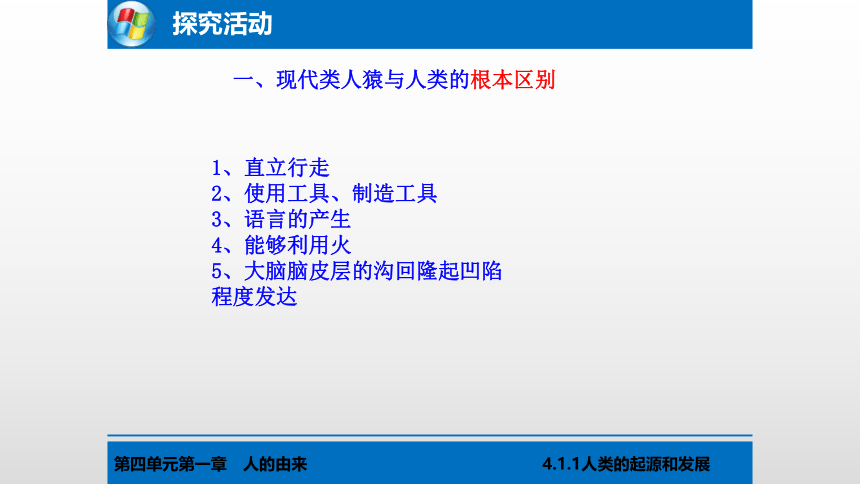 探究活动

一、现代类人猿与人类的根本区别

1、直立行走
2、使用工具、制造工具
3、语言的产生
4、能够利用火
5、大脑脑皮层的沟回隆起凹陷程度发达

第四单元第一章 人的由来

4.1.1人类的起源和发展